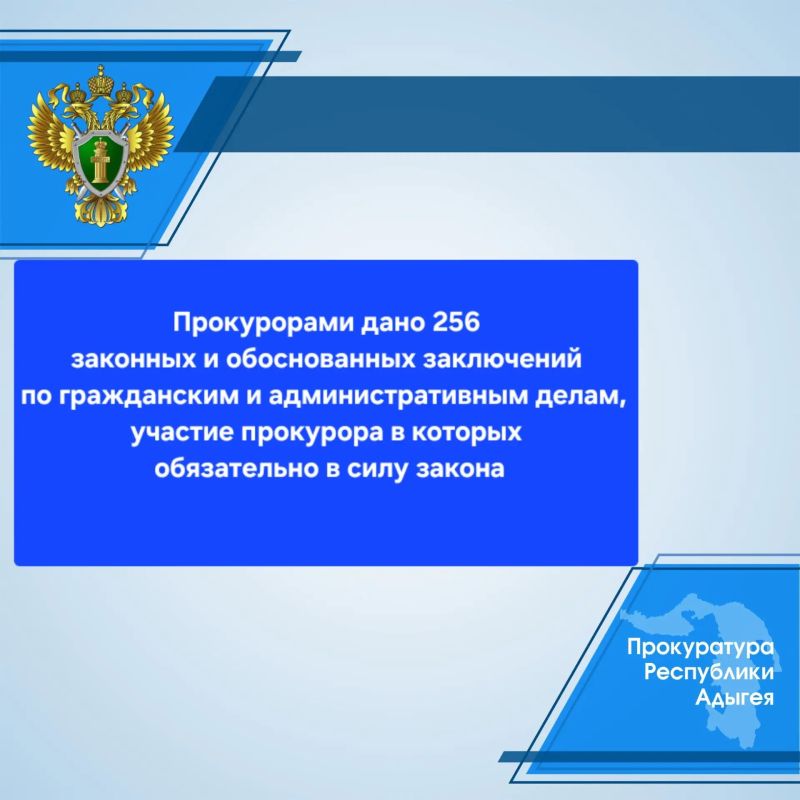 Прокурорами дано 256 законных и обоснованных заключений по гражданским и административным делам, участие прокурора в которых обязательно в силу закона

Прокуратура
Республики
Адыгея